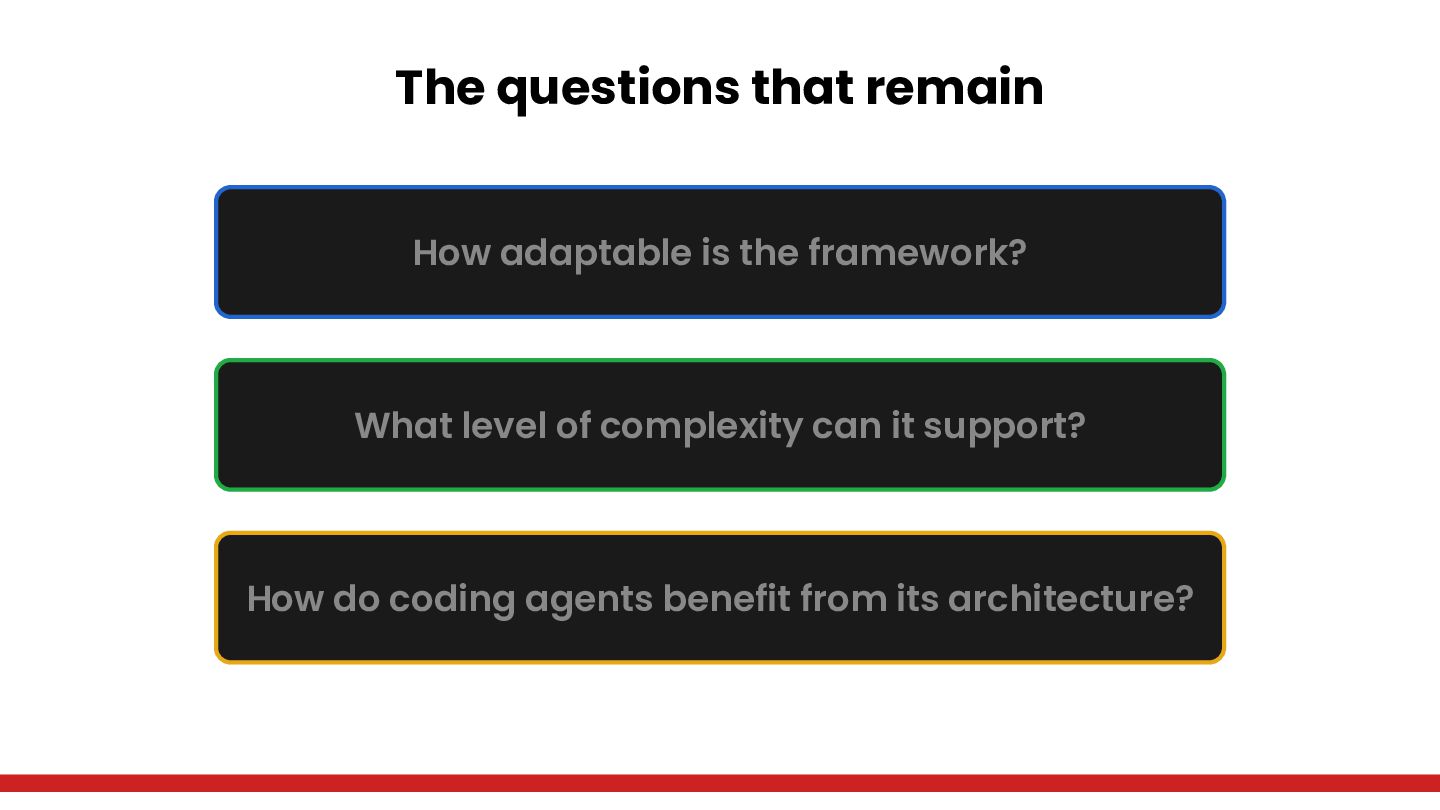 The questions that remain

How adaptable is the framework?

What level of complexity can it support?

How do coding agents benefit from its architecture?